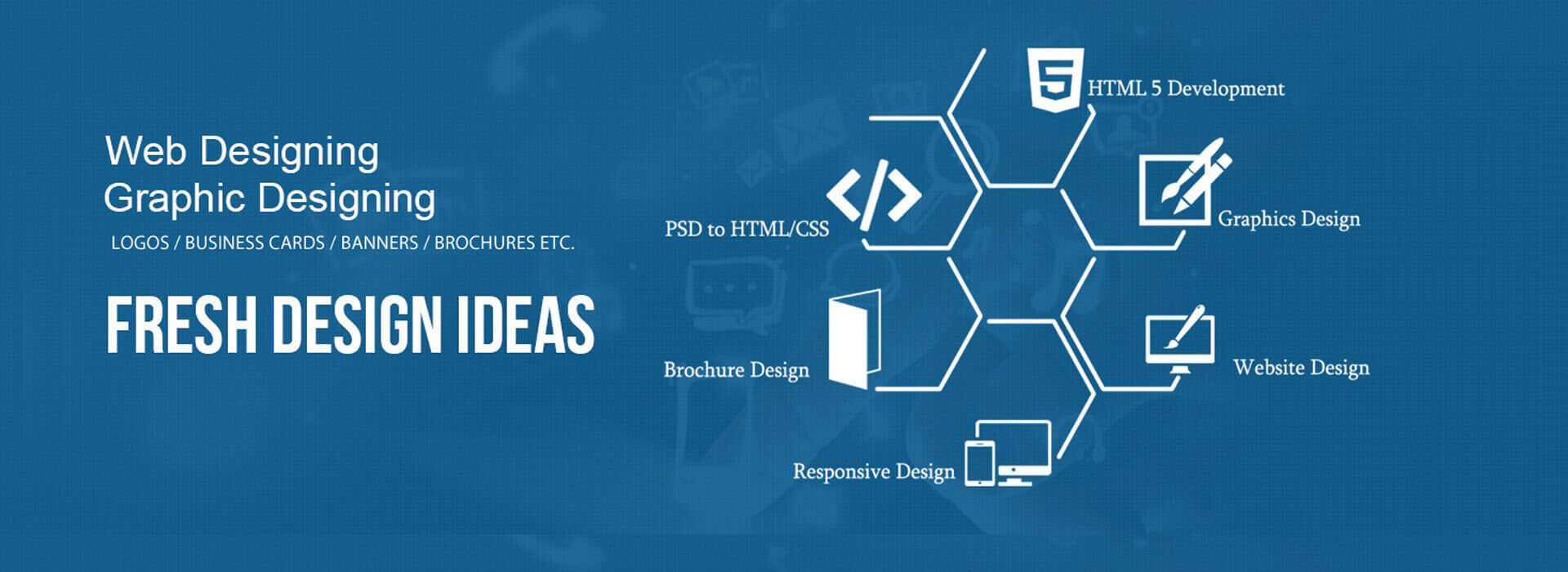 Web Designing
Graphic Designing
LOGOS / BUSINESS CARDS / BANNERS / BROCHURES ETC.

FRESH DESIGN IDEAS

5
HTML 5 Development

PSD to HTML/CSS

Graphics Design

Brochure Design

Website Design

Responsive Design